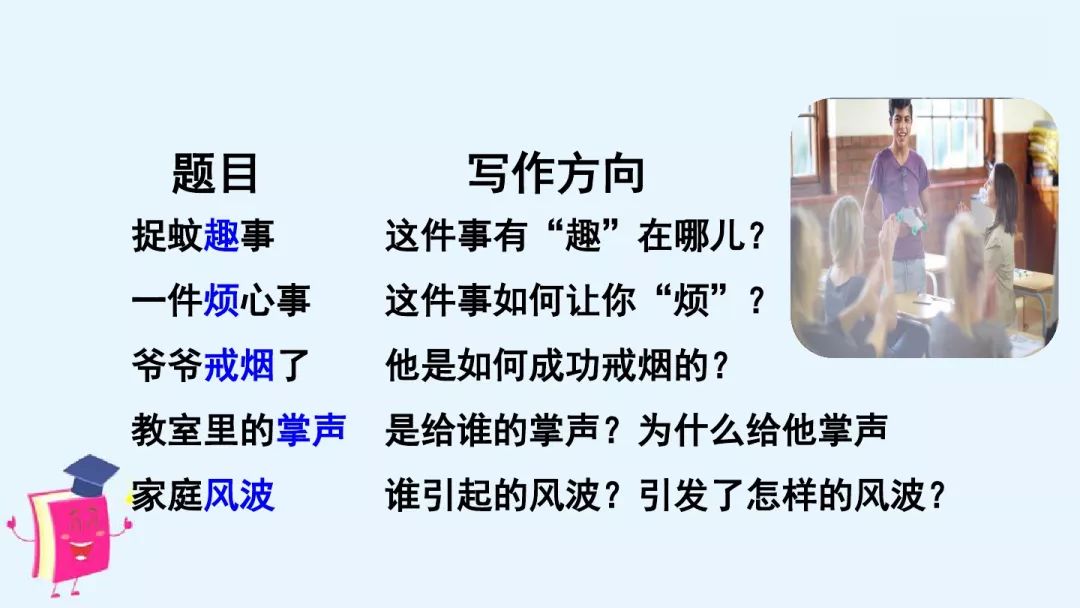 | 题目 | 写作方向 |
|---|---|
| 捉蚊趣事 | 这件事有“趣”在哪儿？ |
| 一件烦心事 | 这件事如何让你“烦”？ |
| 爷爷戒烟了 | 他是如何成功戒烟的？ |
| 教室里的掌声 | 是给谁的掌声？为什么给他掌声 |
| 家庭风波 | 谁引起的风波？引发了怎样的风波？ |